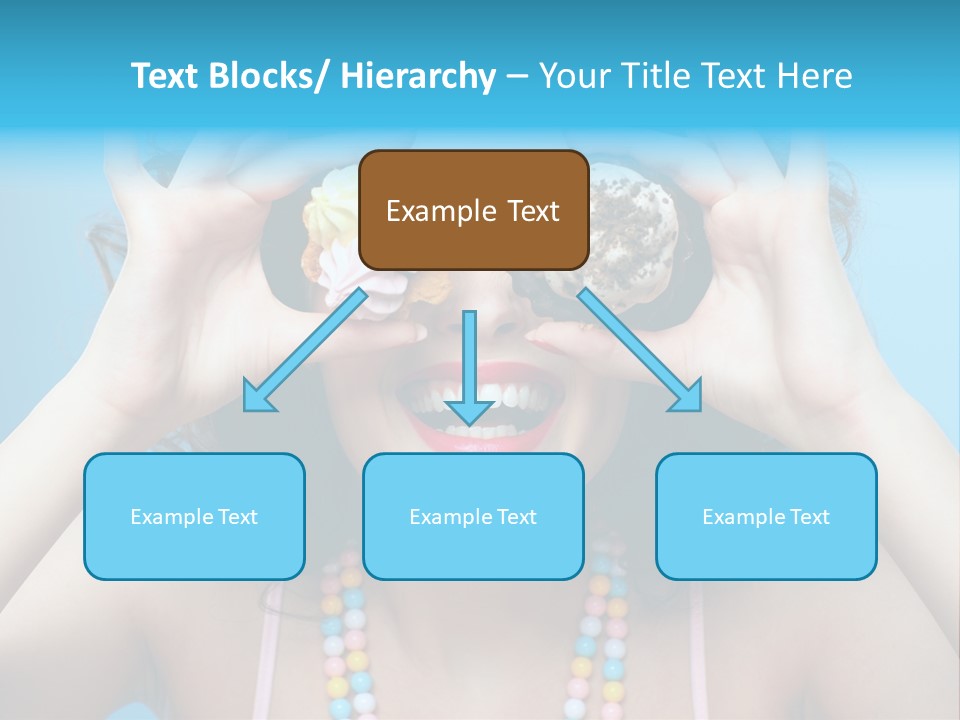 Text Blocks/ Hierarchy – Your Title Text Here

Example Text

Example Text

Example Text

Example Text